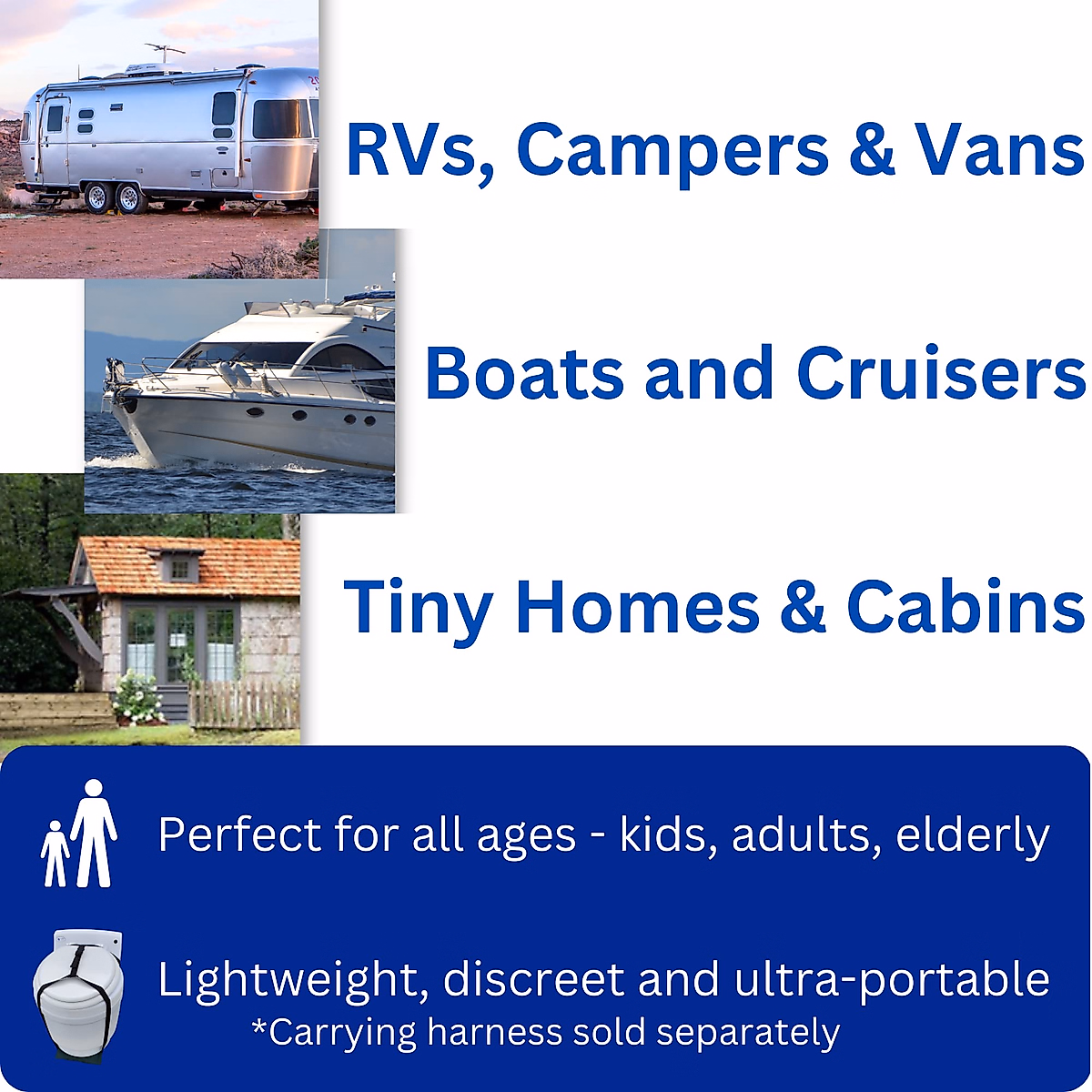 RVs, Campers & Vans

Boats and Cruisers

Tiny Homes & Cabins

Perfect for all ages - kids, adults, elderly

Lightweight, discreet and ultra-portable
*Carrying harness sold separately